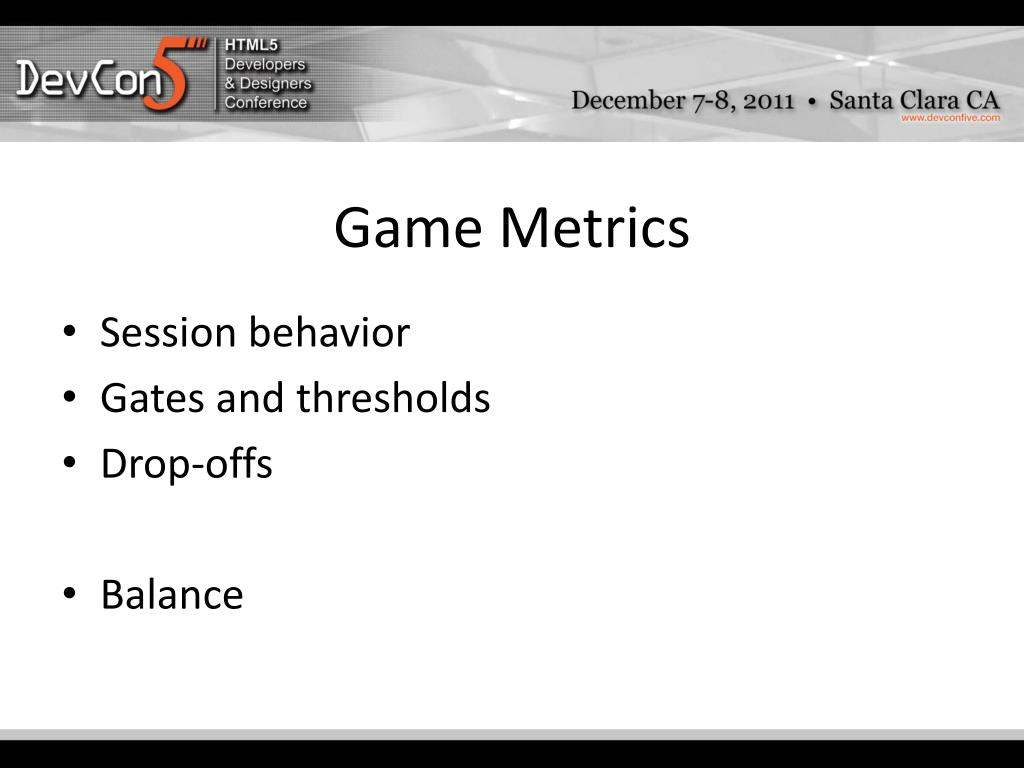 DevCon5 HTML5 Developers & Designers Conference

December 7-8, 2011 • Santa Clara CA
www.devconfive.com

Game Metrics

• Session behavior
• Gates and thresholds
• Drop-offs

• Balance